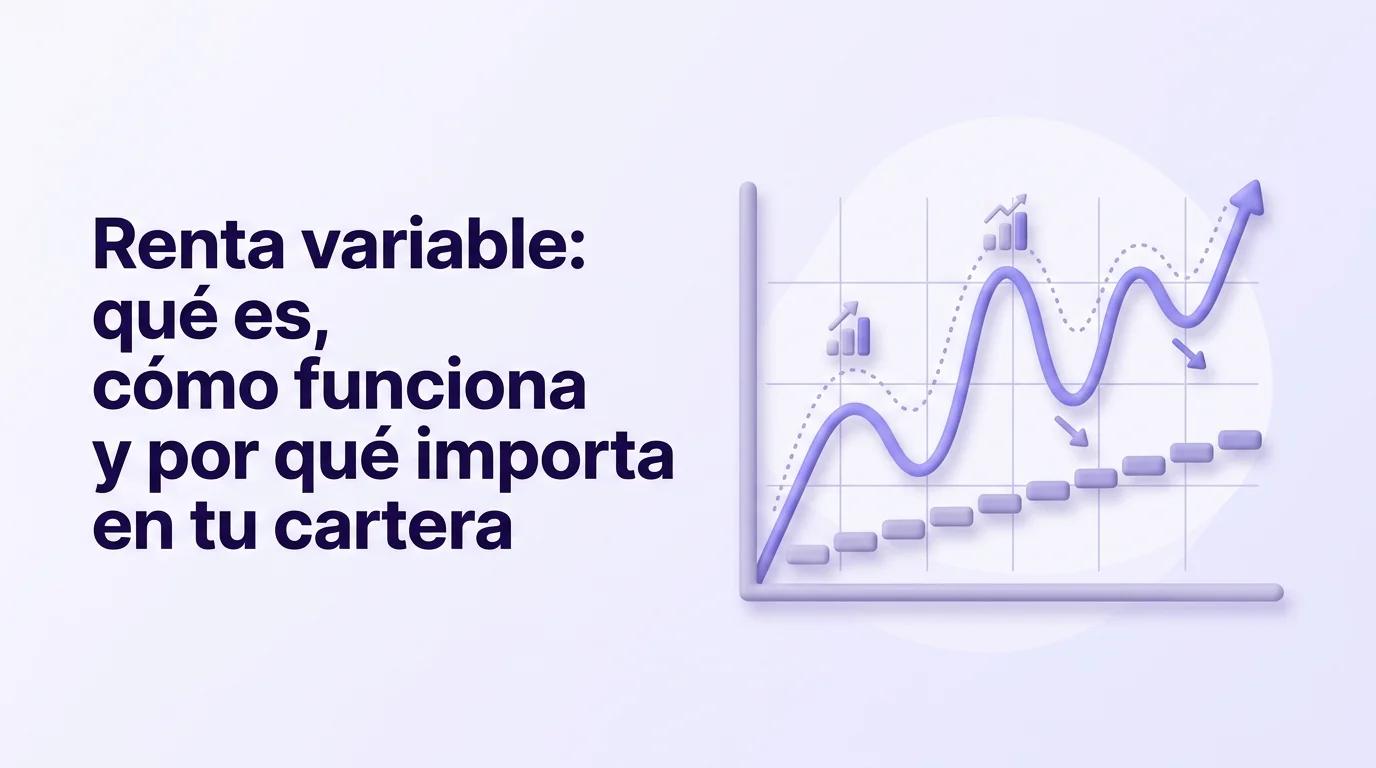 Renta variable: qué es, cómo funciona y por qué importa en tu cartera